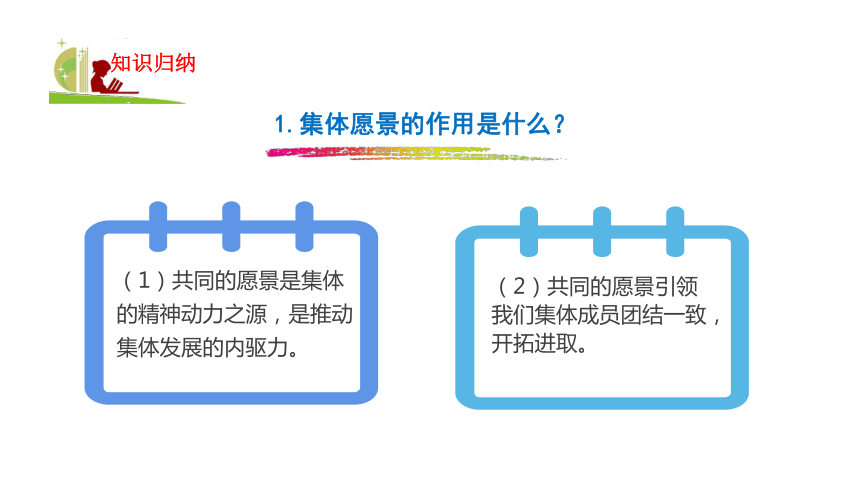 知识归纳

1. 集体愿景的作用是什么？

（1）共同的愿景是集体的精神动力之源，是推动集体发展的内驱力。

（2）共同的愿景引领我们集体成员团结一致，开拓进取。